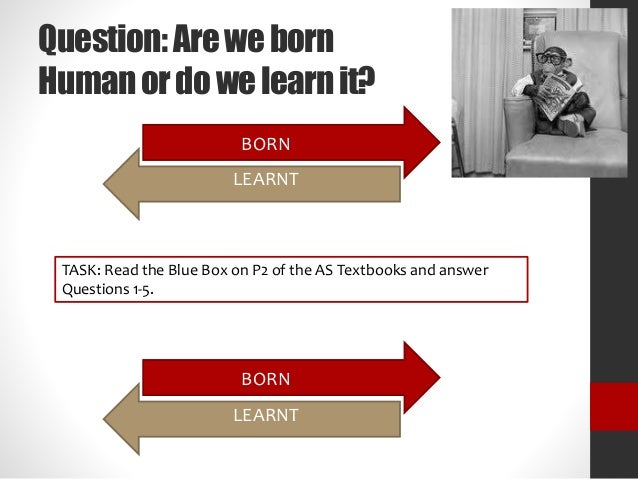 Question: Are we born Human or do we learn it?

BORN

LEARNT

TASK: Read the Blue Box on P2 of the AS Textbooks and answer Questions 1-5.

BORN

LEARNT